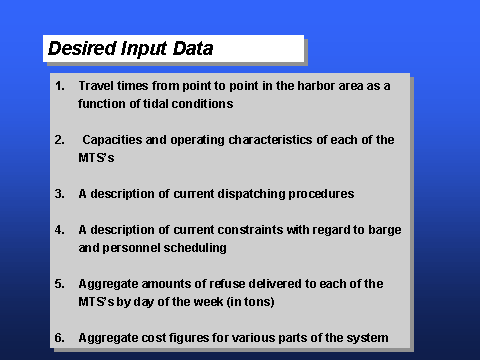 Desired Input Data

1. Travel times from point to point in the harbor area as a function of tidal conditions

2. Capacities and operating characteristics of each of the MTS's

3. A description of current dispatching procedures

4. A description of current constraints with regard to barge and personnel scheduling

5. Aggregate amounts of refuse delivered to each of the MTS's by day of the week (in tons)

6. Aggregate cost figures for various parts of the system